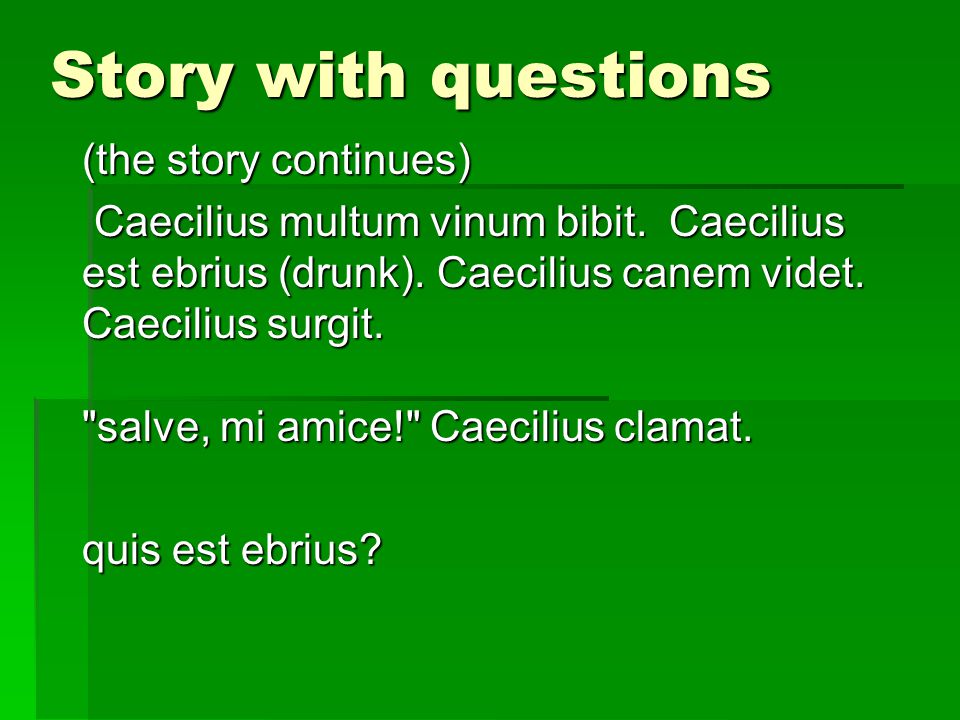 Story with questions

(the story continues)

Caecilius multum vinum bibit. Caecilius est ebrius (drunk). Caecilius canem videt. Caecilius surgit.

"salve, mi amice!" Caecilius clamat.

quis est ebrius?